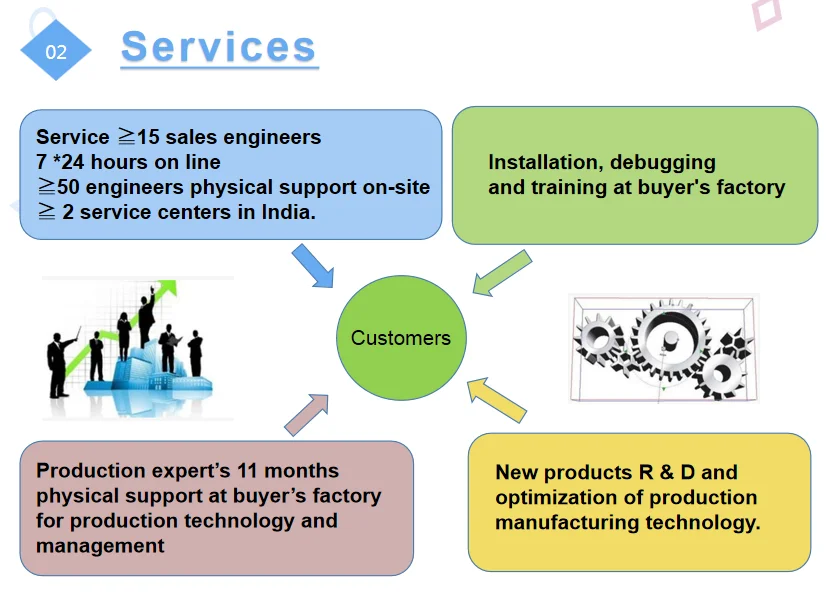 02

Services

Service ≧15 sales engineers
7 *24 hours on line
≧50 engineers physical support on-site
≧ 2 service centers in India.

Installation, debugging and training at buyer's factory

Customers

Production expert's 11 months physical support at buyer's factory for production technology and management

New products R & D and optimization of production manufacturing technology.